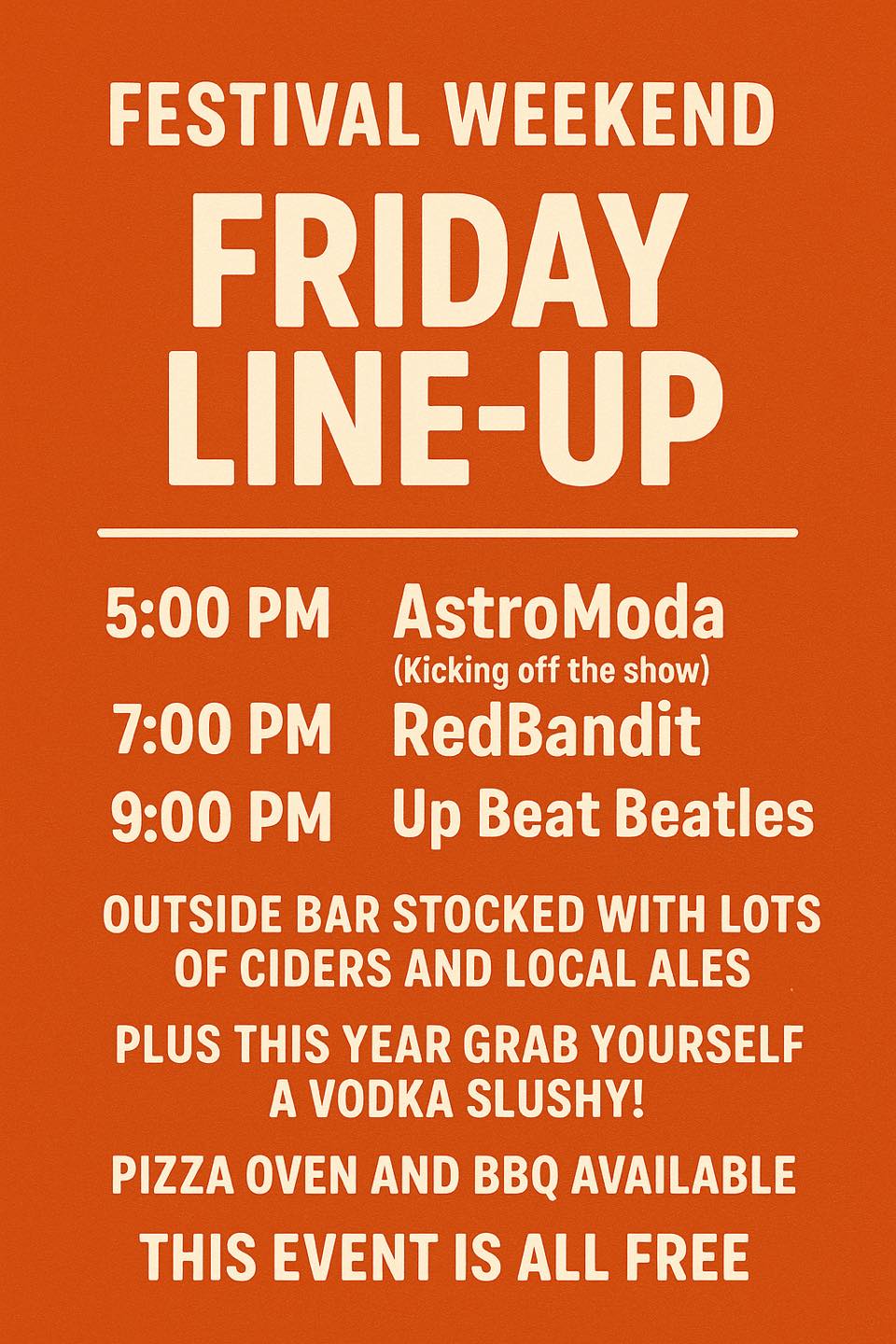 FESTIVAL WEEKEND

FRIDAY LINE-UP

5:00 PM AstroModa
(Kicking off the show)
7:00 PM RedBandit
9:00 PM Up Beat Beatles

OUTSIDE BAR STOCKED WITH LOTS OF CIDERS AND LOCAL ALES

PLUS THIS YEAR GRAB YOURSELF A VODKA SLUSHY!

PIZZA OVEN AND BBQ AVAILABLE

THIS EVENT IS ALL FREE